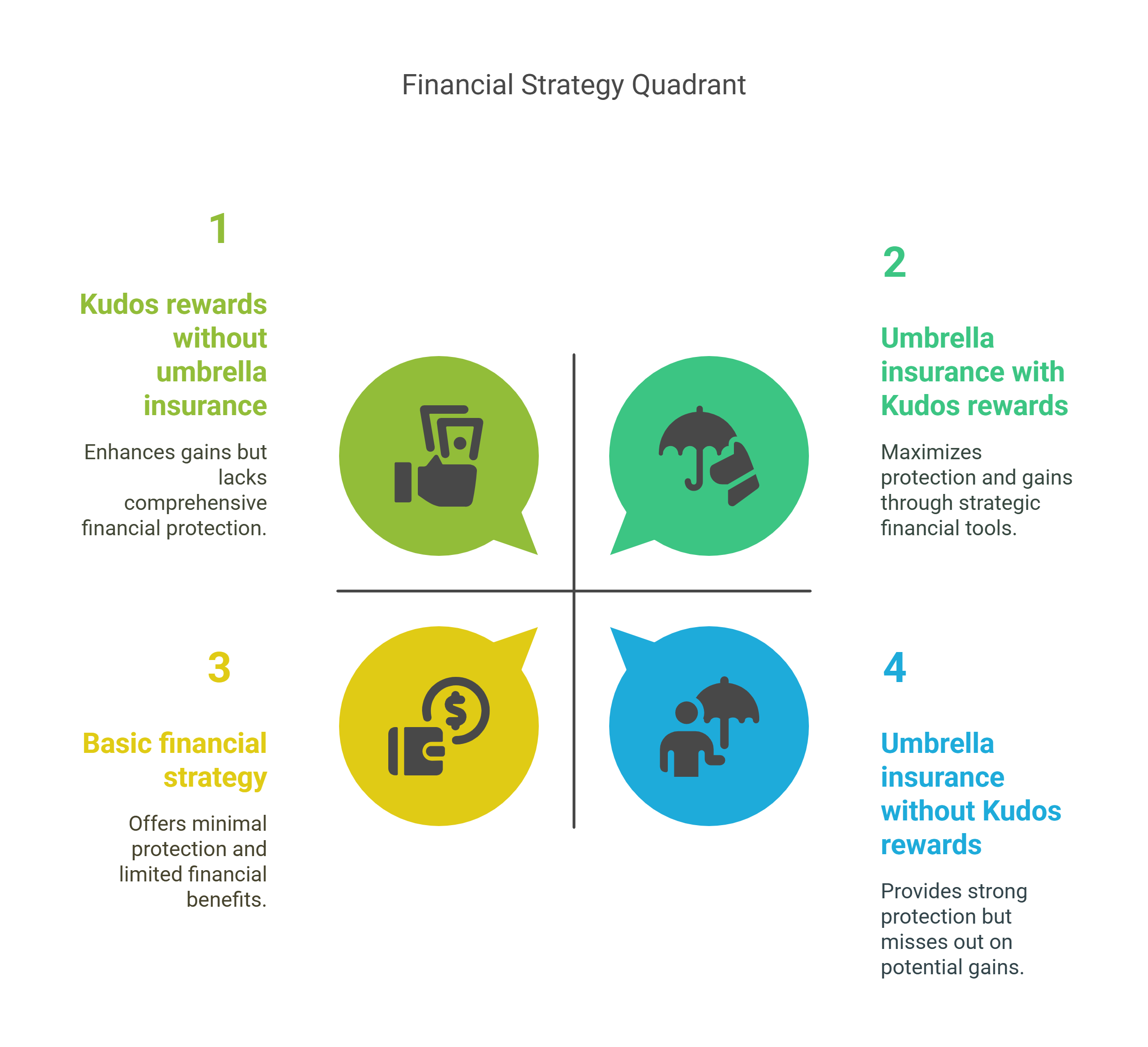 Financial Strategy Quadrant

1

Kudos rewards without umbrella insurance

Enhances gains but lacks comprehensive financial protection.

2

Umbrella insurance with Kudos rewards

Maximizes protection and gains through strategic financial tools.

3

Basic financial strategy

Offers minimal protection and limited financial benefits.

4

Umbrella insurance without Kudos rewards

Provides strong protection but misses out on potential gains.